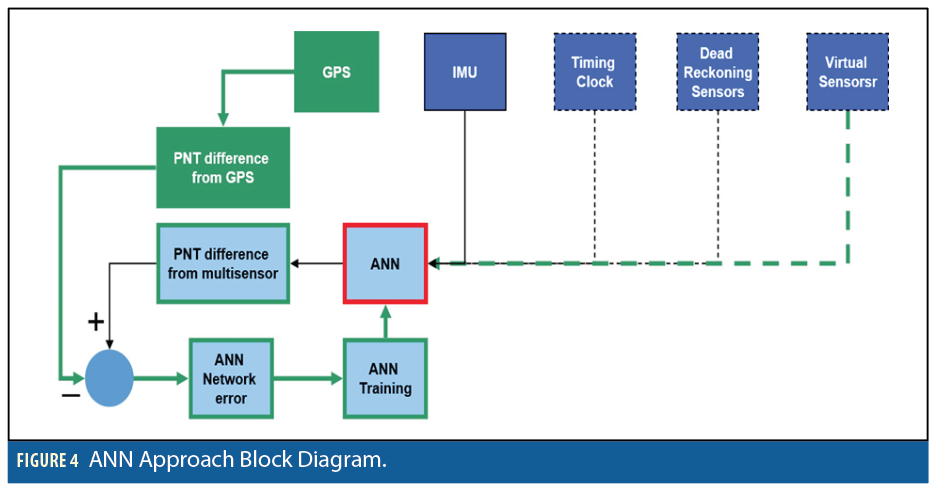 GPS

IMU

Timing Clock

Dead Reckoning Sensors

Virtual Sensorsr

PNT difference from GPS

PNT difference from multisensor

ANN

+

−

ANN Network error

ANN Training

FIGURE 4 ANN Approach Block Diagram.